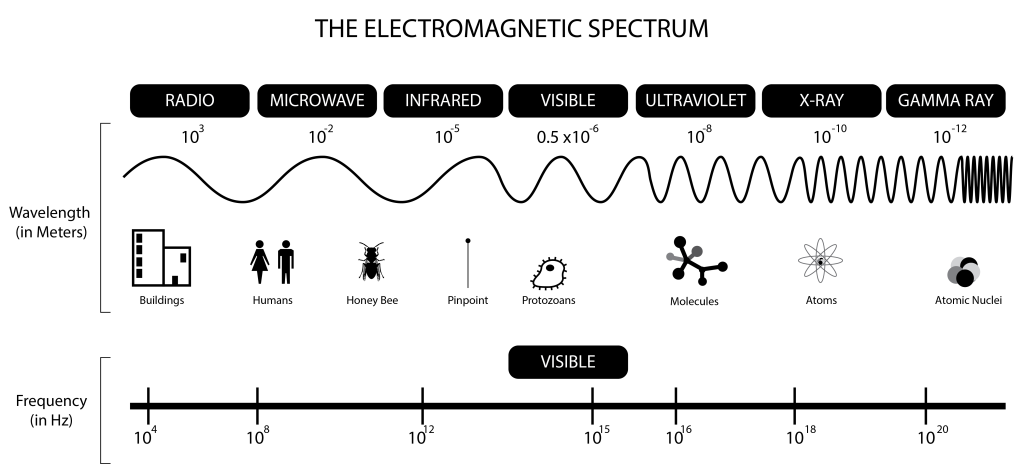 THE ELECTROMAGNETIC SPECTRUM

RADIO
MICROWAVE
INFRARED
VISIBLE
ULTRAVIOLET
X-RAY
GAMMA RAY

$10^{3}$
$10^{-2}$
$10^{-5}$
$0.5 \times 10^{-6}$
$10^{-8}$
$10^{-10}$
$10^{-12}$

Wavelength (in Meters)

Buildings
Humans
Honey Bee
Pinpoint
Protozoans
Molecules
Atoms
Atomic Nuclei

VISIBLE

Frequency (in Hz)

$10^{4}$
$10^{8}$
$10^{12}$
$10^{15}$
$10^{16}$
$10^{18}$
$10^{20}$